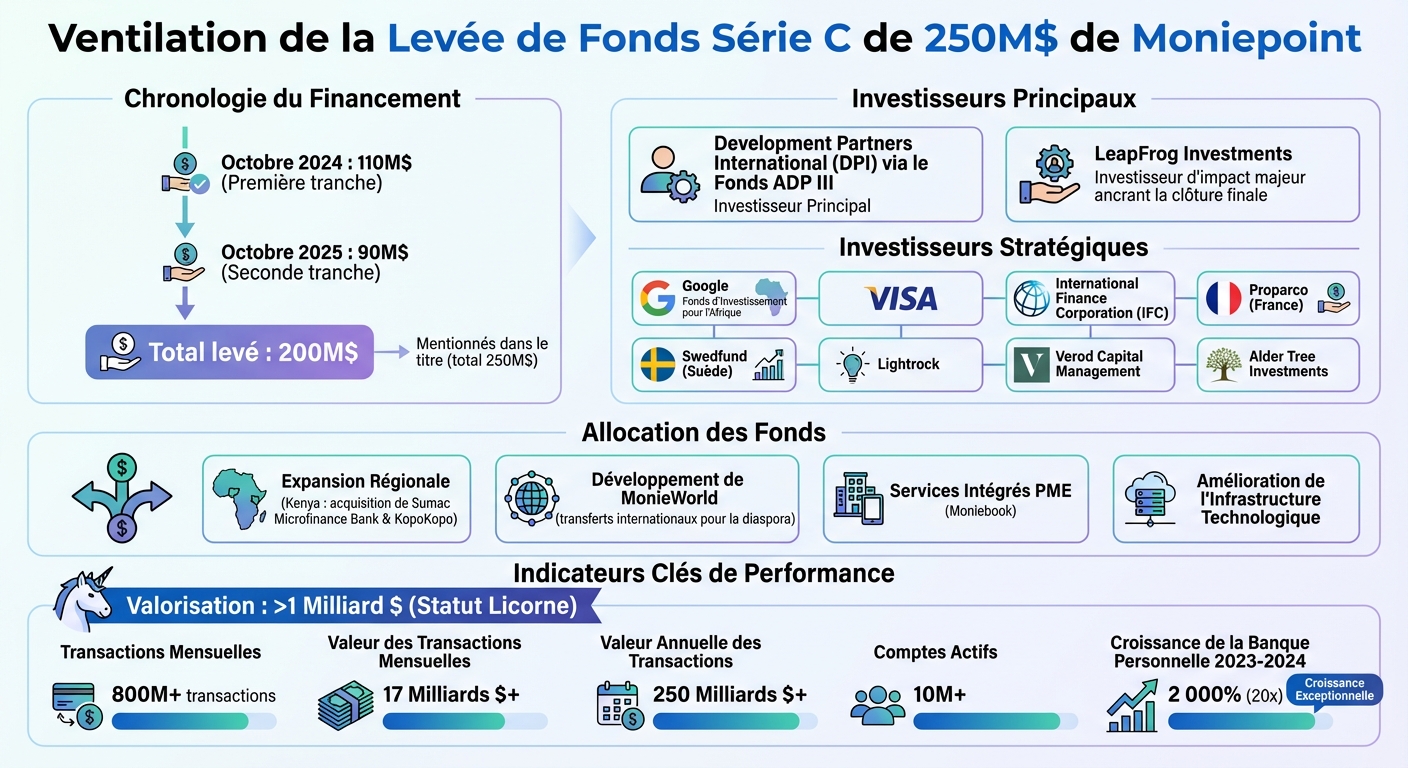 Ventilation de la Levée de Fonds Série C de 250M$ de Moniepoint

Chronologie du Financement

Octobre 2024 : 110M$
(Première tranche)

Octobre 2025 : 90M$
(Seconde tranche)

Total levé : 200M$

Mentionnés dans le titre (total 250M$)

Investisseurs Principaux

Development Partners International (DPI) via le Fonds ADP III
Investisseur Principal

LeapFrog Investments
Investisseur d'impact majeur ancrant la clôture finale

Investisseurs Stratégiques

Google
Fonds d'Investissement pour l'Afrique

VISA

International Finance Corporation (IFC)

Proparco (France)

Swedfund (Suède)

Lightrock

Verod Capital Management

Alder Tree Investments

Allocation des Fonds

Expansion Régionale
(Kenya : acquisition de Sumac Microfinance Bank & KopoKopo)

Développement de MonieWorld
(transferts internationaux pour la diaspora)

Services Intégrés PME
(Moniebook)

Amélioration de l'Infrastructure Technologique

Indicateurs Clés de Performance

Valorisation : >1 Milliard $ (Statut Licorne)

Transactions Mensuelles
800M+ transactions

Valeur des Transactions Mensuelles
17 Milliards $+

Valeur Annuelle des Transactions
250 Milliards $+

Comptes Actifs
10M+

Croissance de la Banque Personnelle 2023-2024
2 000% (20x)
Croissance Exceptionnelle